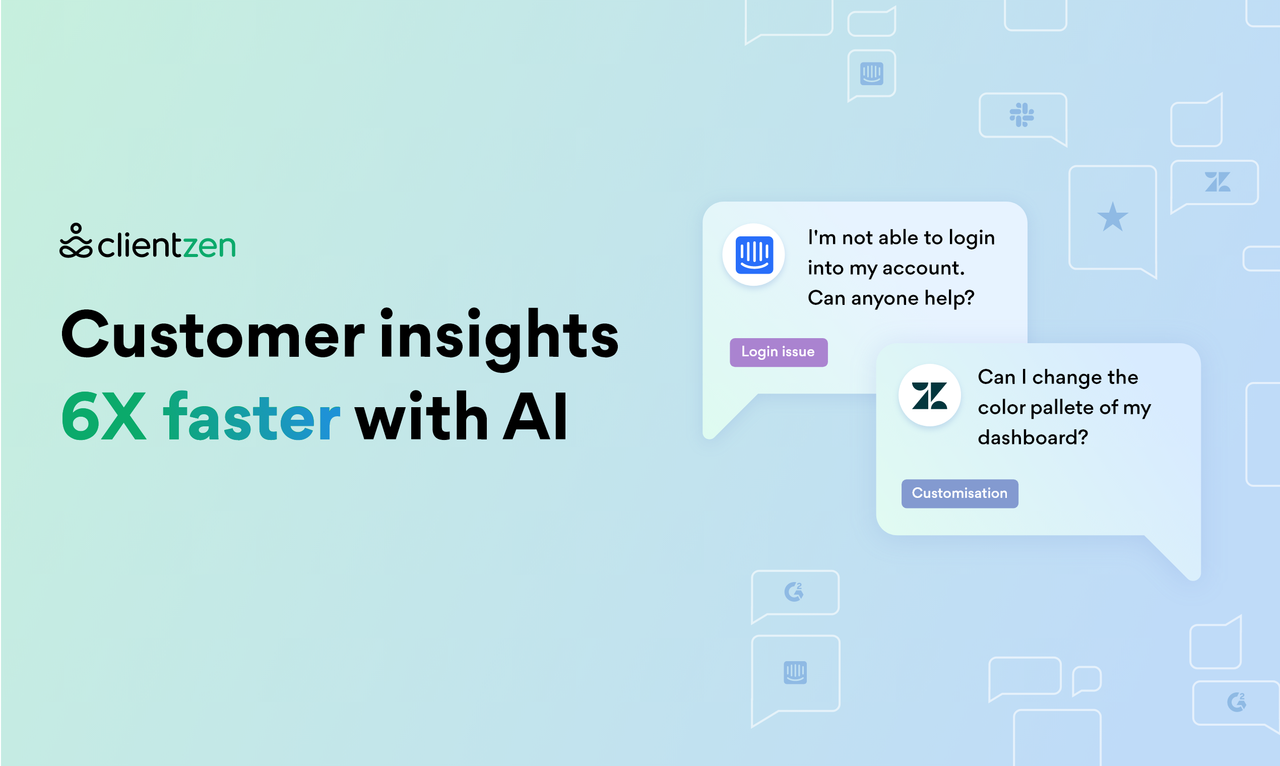 clientzen

Customer insights 6X faster with AI

I'm not able to login into my account. Can anyone help?

Login issue

Can I change the color pallete of my dashboard?

Customisation